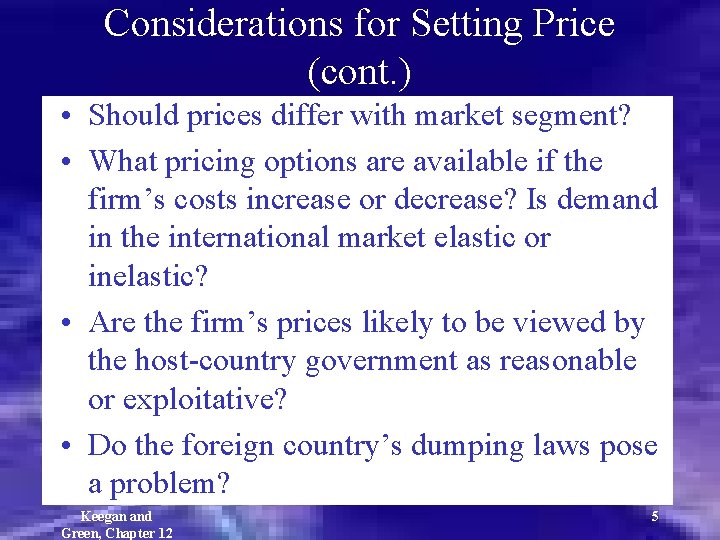 Considerations for Setting Price (cont.)

• Should prices differ with market segment?
• What pricing options are available if the firm’s costs increase or decrease? Is demand in the international market elastic or inelastic?
• Are the firm’s prices likely to be viewed by the host-country government as reasonable or exploitative?
• Do the foreign country’s dumping laws pose a problem?

Keegan and Green, Chapter 12

5